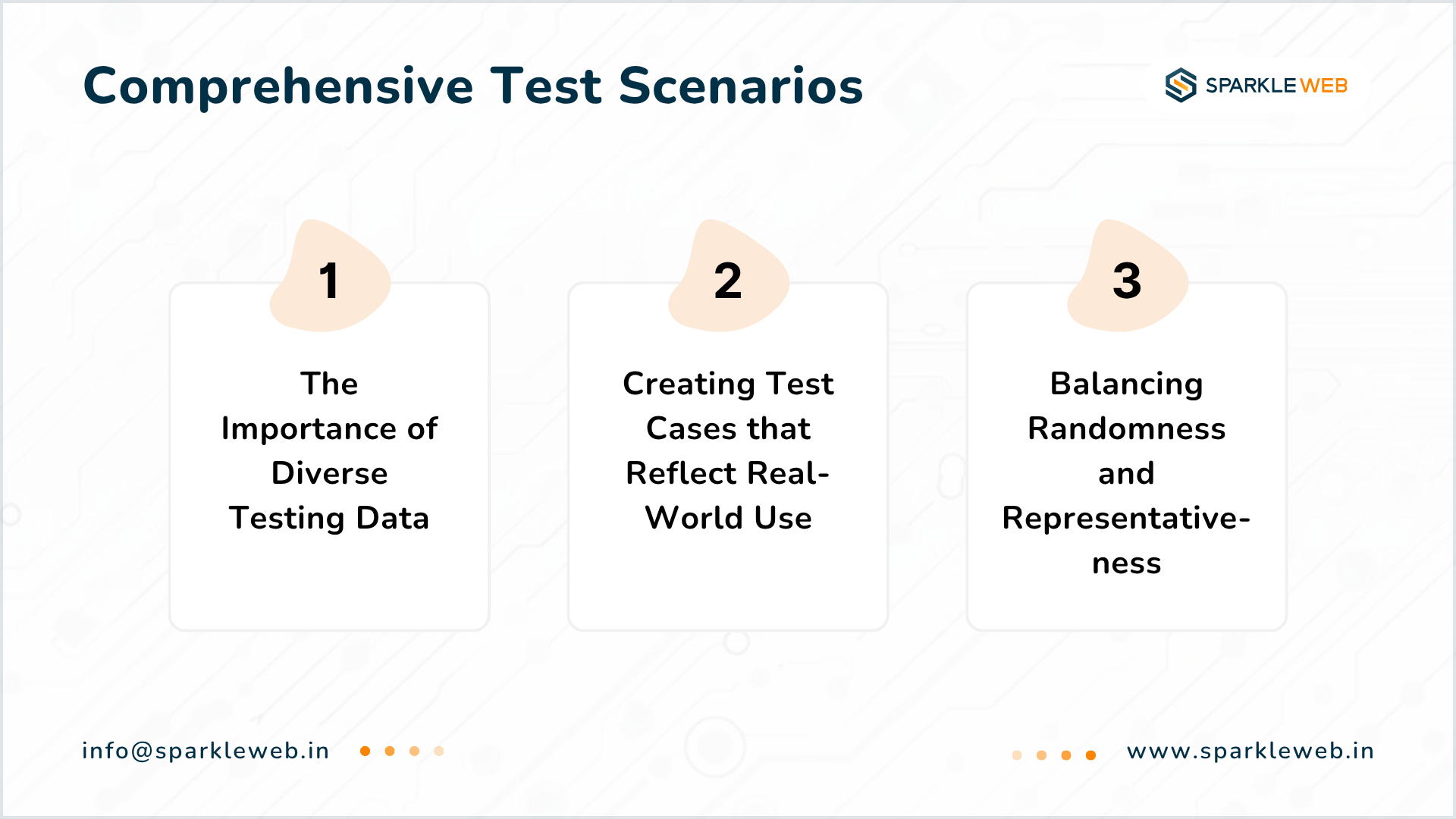 Comprehensive Test Scenarios

SPARKLE WEB

1

The Importance of Diverse Testing Data

2

Creating Test Cases that Reflect Real-World Use

3

Balancing Randomness and Representativeness

info@sparkleweb.in

www.sparkleweb.in